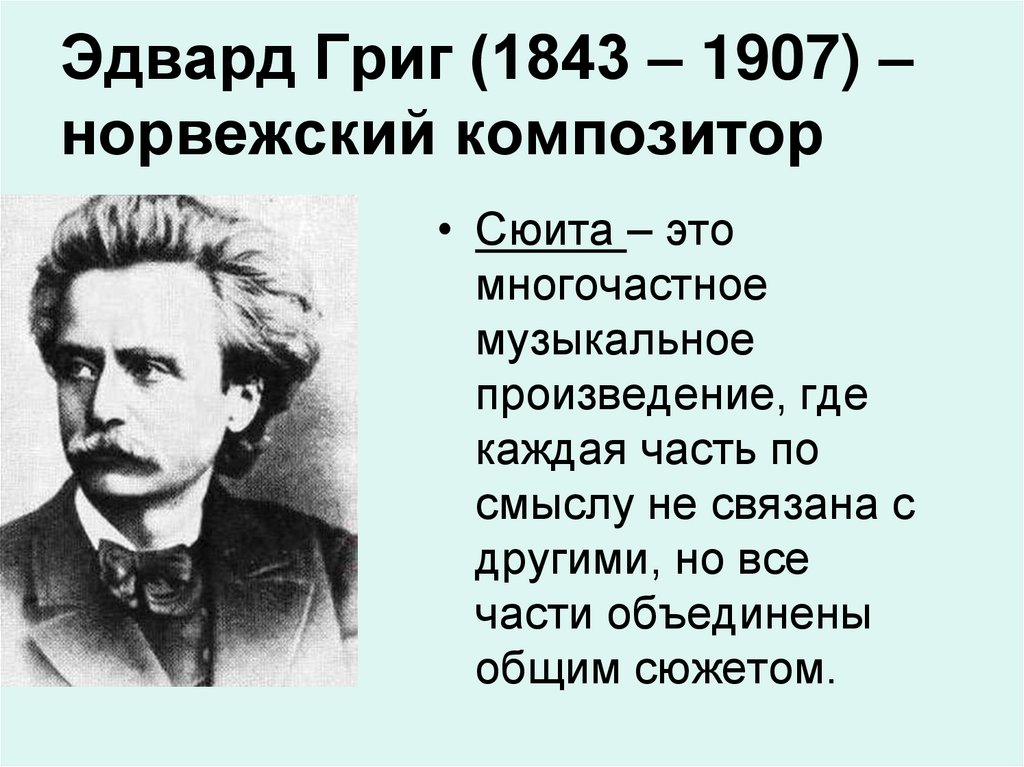 Эдвард Григ (1843 – 1907) – норвежский композитор

• Сюита – это многочастное музыкальное произведение, где каждая часть по смыслу не связана с другими, но все части объединены общим сюжетом.